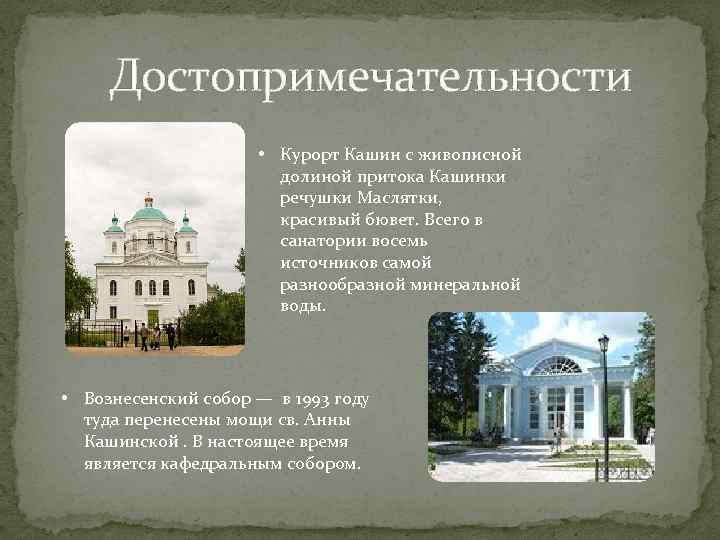 Достопримечательности

• Курорт Кашин с живописной долиной притока Кашинки речушки Маслятки, красивый бювет. Всего в санатории восемь источников самой разнообразной минеральной воды.

• Вознесенский собор — в 1993 году туда перенесены мощи св. Анны Кашинской . В настоящее время является кафедральным собором.